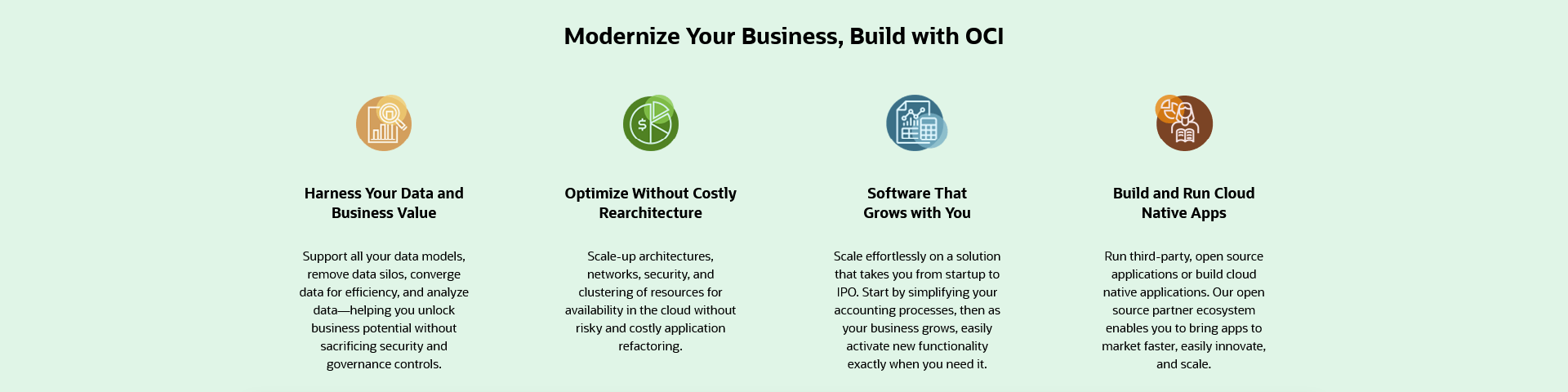 Modernize Your Business, Build with OCI

Harness Your Data and Business Value

Support all your data models, remove data silos, converge data for efficiency, and analyze data—helping you unlock business potential without sacrificing security and governance controls.

Optimize Without Costly Rearchitecture

Scale-up architectures, networks, security, and clustering of resources for availability in the cloud without risky and costly application refactoring.

Software That Grows with You

Scale effortlessly on a solution that takes you from startup to IPO. Start by simplifying your accounting processes, then as your business grows, easily activate new functionality exactly when you need it.

Build and Run Cloud Native Apps

Run third-party, open source applications or build cloud native applications. Our open source partner ecosystem enables you to bring apps to market faster, easily innovate, and scale.